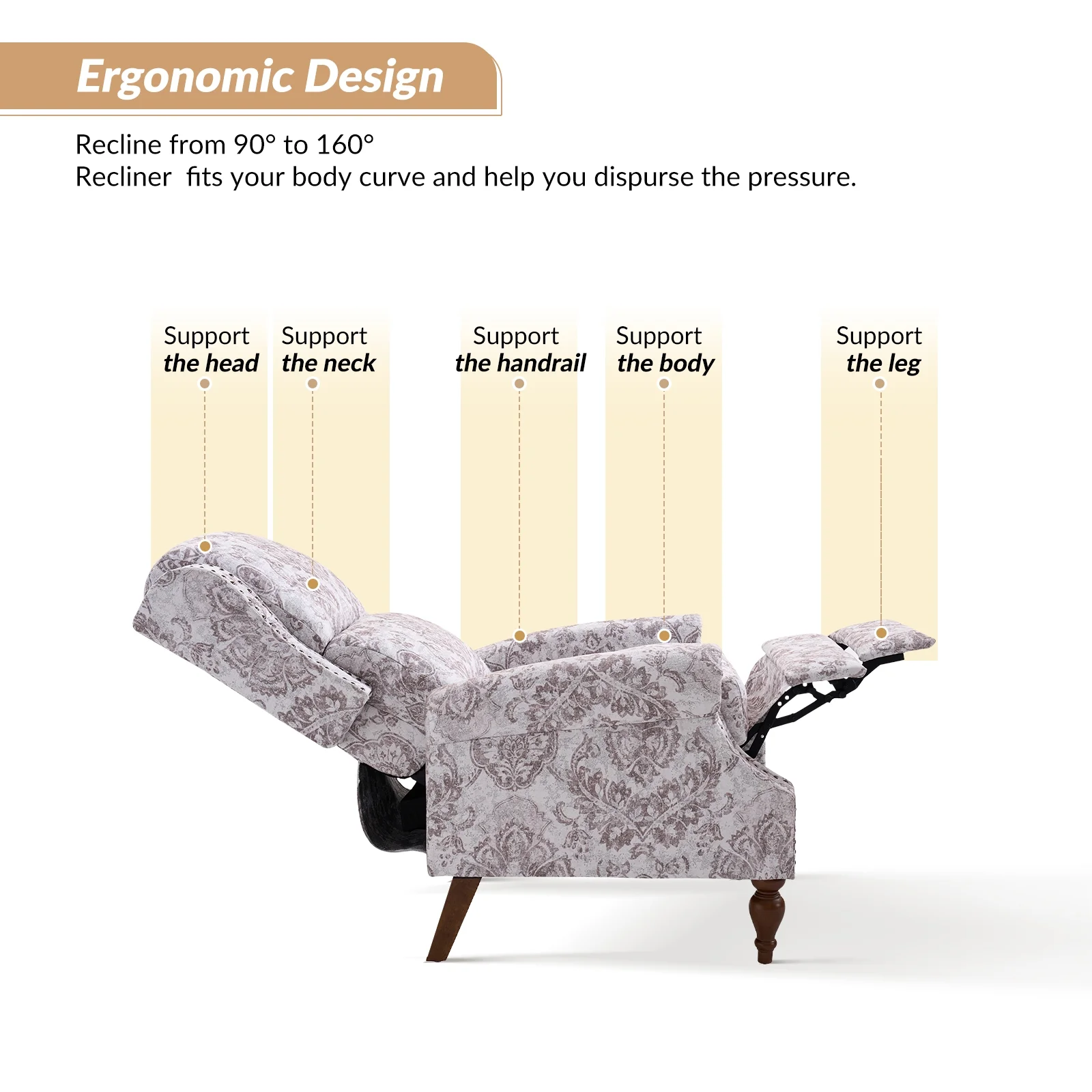 Ergonomic Design

Recline from 90° to 160°
Recliner  fits your body curve and help you dispurse the pressure.

Support
the head

Support
the neck

Support
the handrail

Support
the body

Support
the leg